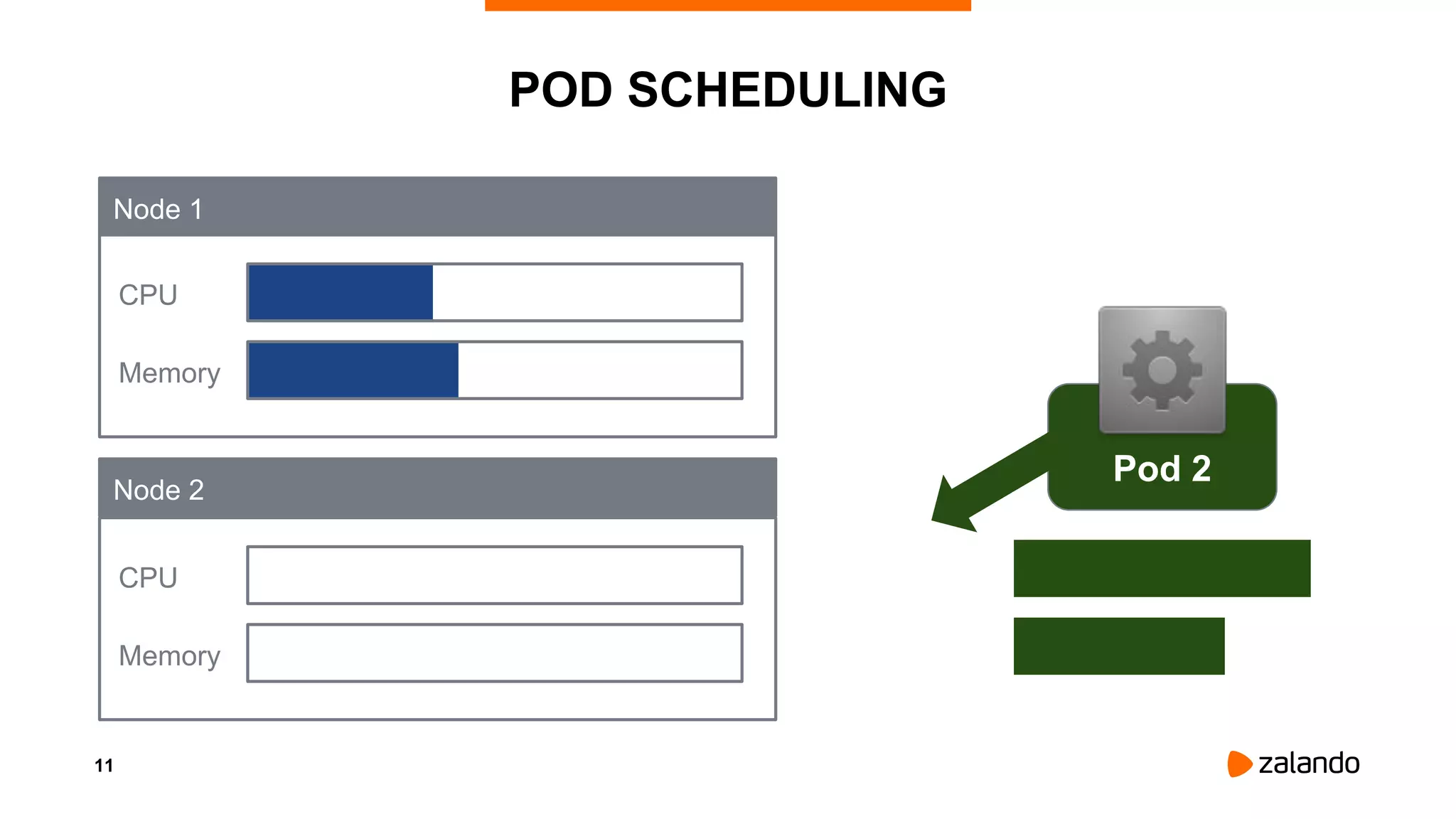 POD SCHEDULING

Node 1

CPU

Memory

Node 2

CPU

Memory

Pod 2

11

zalando